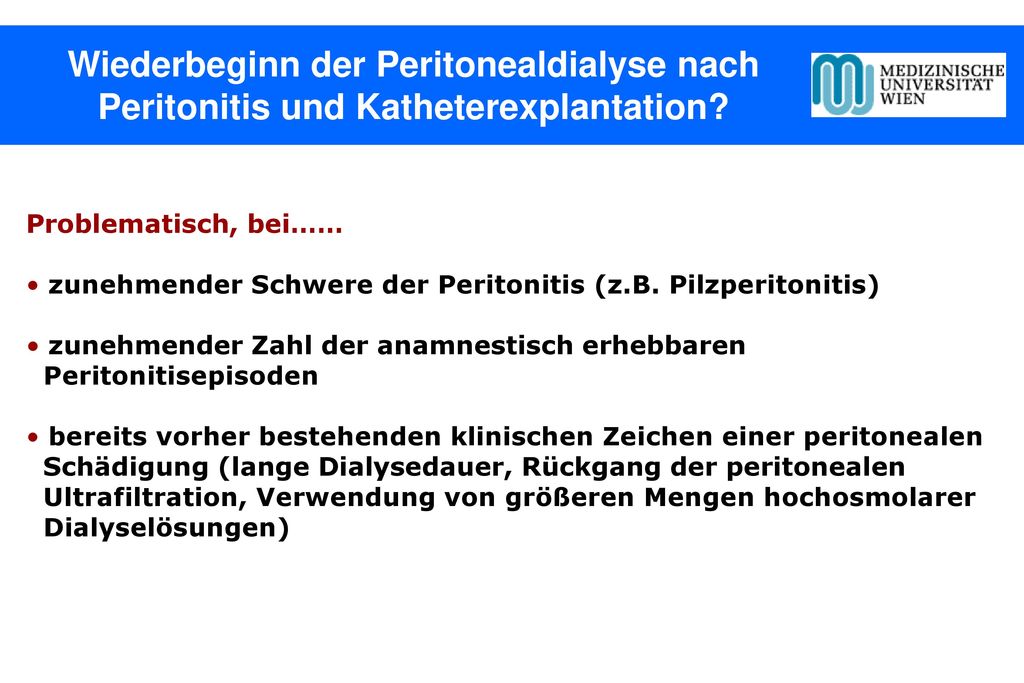 Wiederbeginn der Peritonealdialyse nach Peritonitis und Katheterexplantation?

MEDIZINISCHE UNIVERSITÄT WIEN

Problematisch, bei……

• zunehmender Schwere der Peritonitis (z.B. Pilzperitonitis)

• zunehmender Zahl der anamnestisch erhebbaren Peritonitisepisoden

• bereits vorher bestehenden klinischen Zeichen einer peritonealen Schädigung (lange Dialysedauer, Rückgang der peritonealen Ultrafiltration, Verwendung von größeren Mengen hochosmolarer Dialyselösungen)